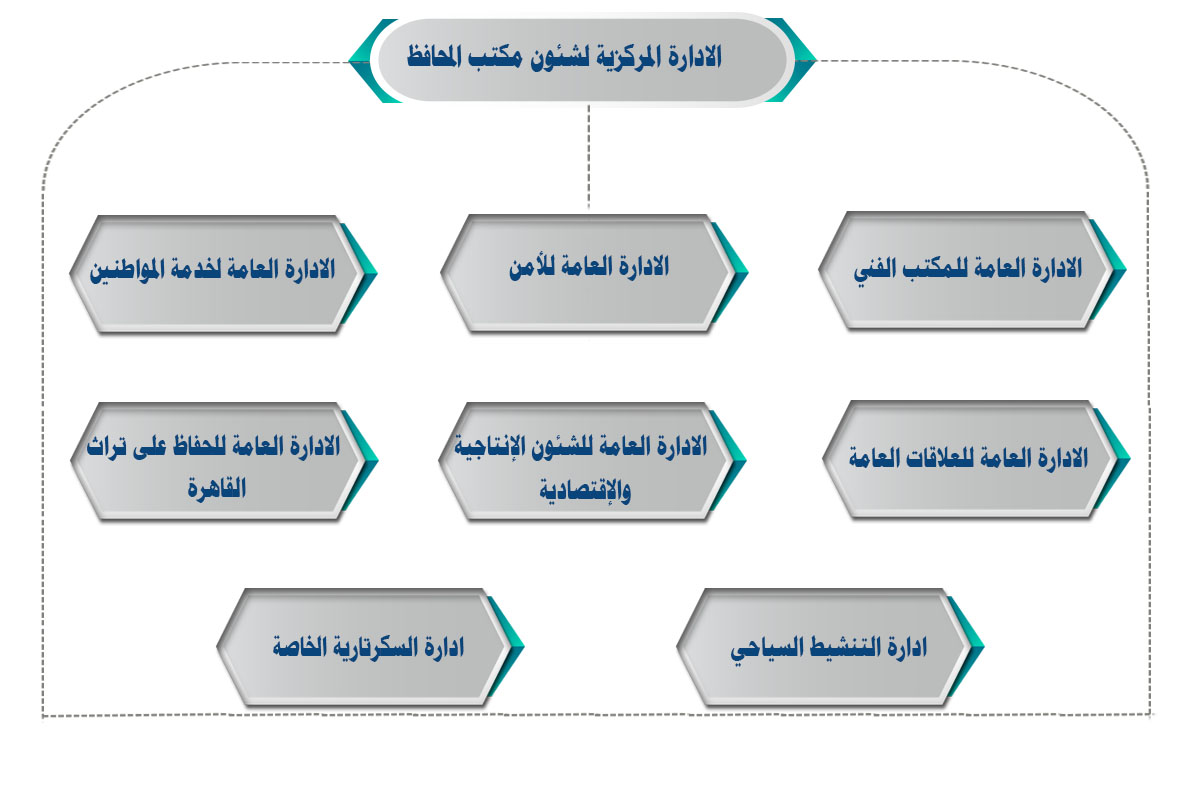 الادارة المركزية لشئون مكتب المحافظ

الادارة العامة للمكتب الفني

الادارة العامة للأمن

الادارة العامة لخدمة المواطنين

الادارة العامة للعلاقات العامة

الادارة العامة للشئون الإنتاجية والإقتصادية

الادارة العامة للحفاظ على تراث القاهرة

ادارة التنشيط السياحي

ادارة السكرتارية الخاصة